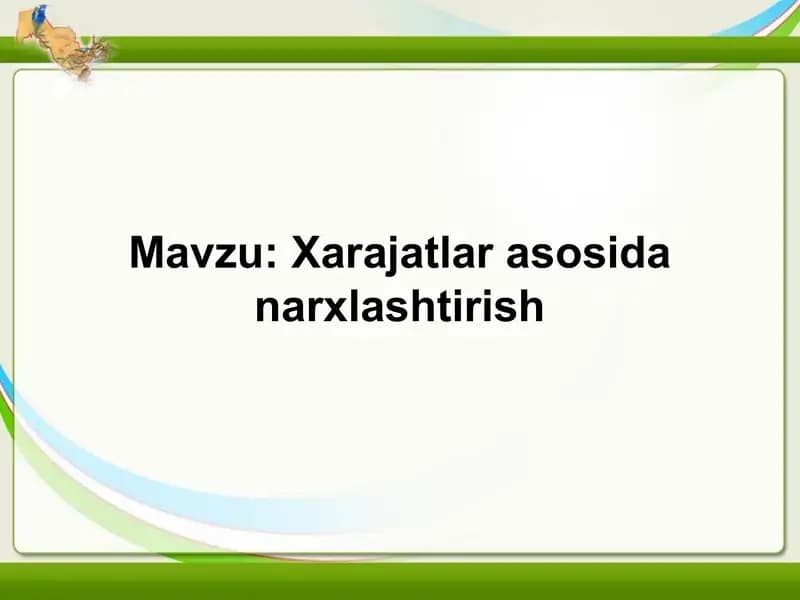 Mavzu: Xarajatlar asosida narxlashtirish